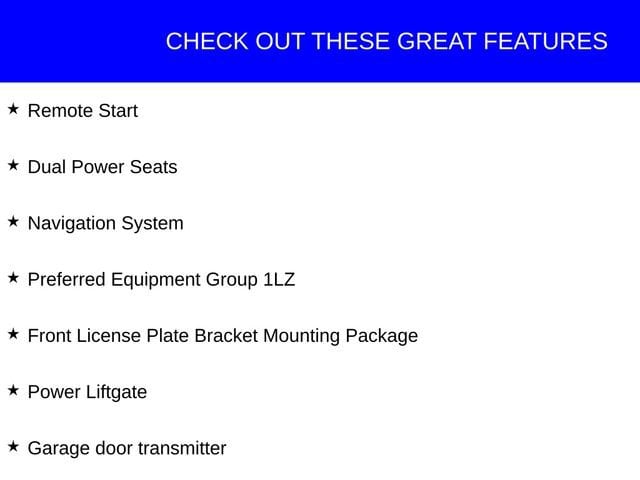 CHECK OUT THESE GREAT FEATURES

★ Remote Start

★ Dual Power Seats

★ Navigation System

★ Preferred Equipment Group 1LZ

★ Front License Plate Bracket Mounting Package

★ Power Liftgate

★ Garage door transmitter